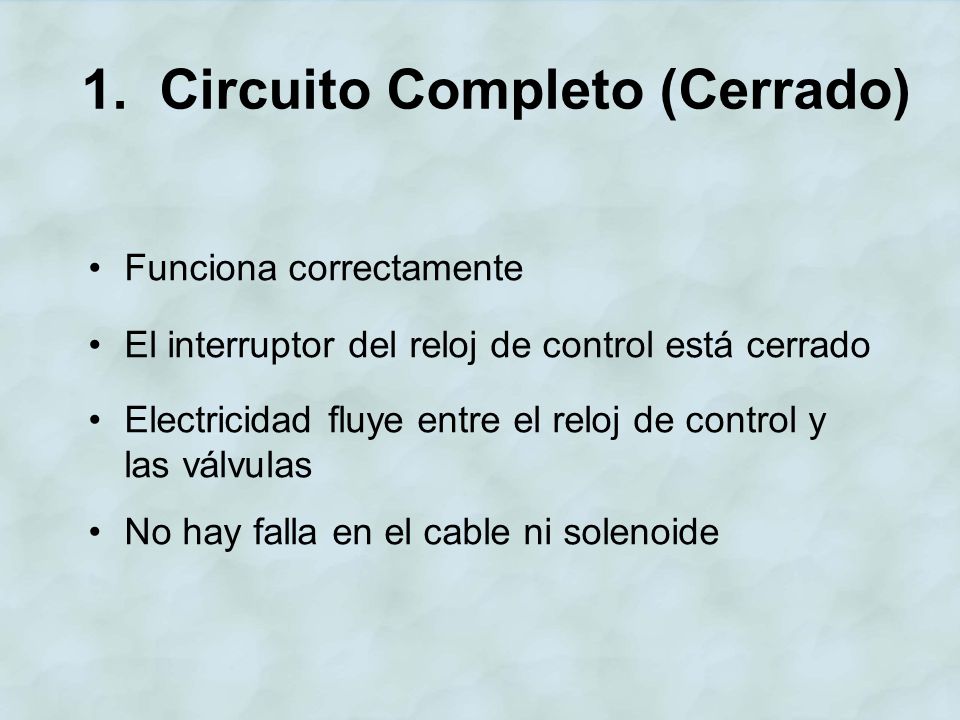 1. Circuito Completo (Cerrado)

• Funciona correctamente

• El interruptor del reloj de control está cerrado

• Electricidad fluye entre el reloj de control y las válvulas

• No hay falla en el cable ni solenoide